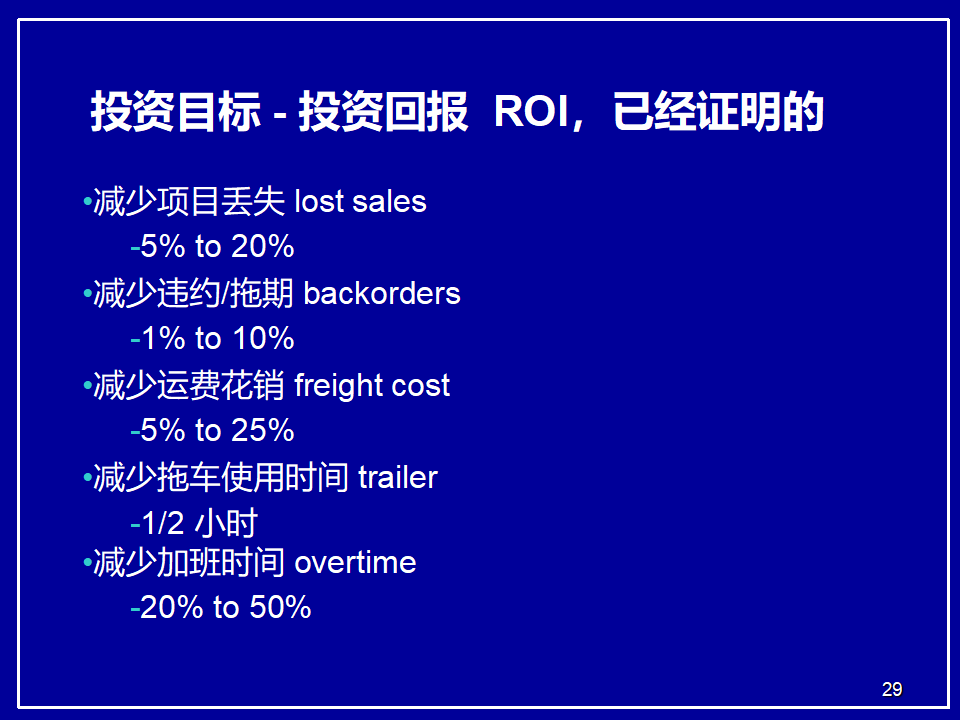 投资目标 - 投资回报 ROI，已经证明的

•减少项目丢失 lost sales

-5% to 20%

•减少违约/拖期 backorders

-1% to 10%

•减少运费花销 freight cost

-5% to 25%

•减少拖车使用时间 trailer

-1/2 小时

•减少加班时间 overtime

-20% to 50%

29